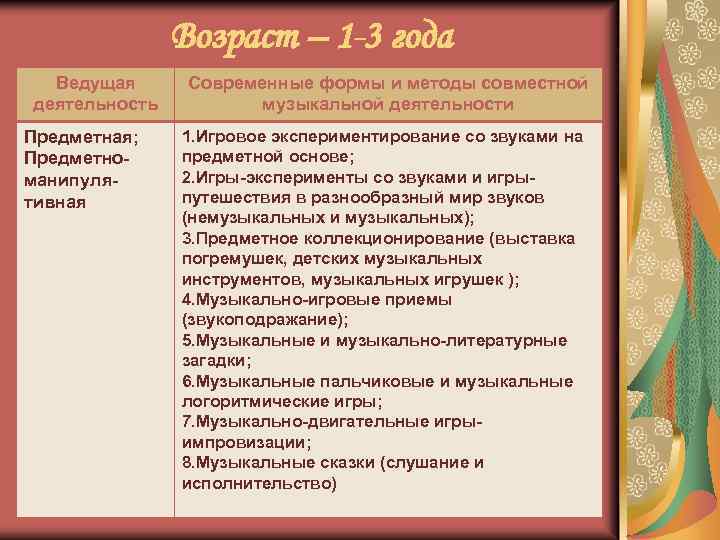 Возраст – 1-3 года

| Ведущая деятельность | Современные формы и методы совместной музыкальной деятельности |
|---|---|
| Предметная; Предметно-манипулятивная | 1.Игровое экспериментирование со звуками на предметной основе; 2.Игры-эксперименты со звуками и игры-путешествия в разнообразный мир звуков (немузыкальных и музыкальных); 3.Предметное коллекционирование (выставка погремушек, детских музыкальных инструментов, музыкальных игрушек ); 4.Музыкально-игровые приемы (звукоподражание); 5.Музыкальные и музыкально-литературные загадки; 6.Музыкальные пальчиковые и музыкальные логоритмические игры; 7.Музыкально-двигательные игры-импровизации; 8.Музыкальные сказки (слушание и исполнительство) |